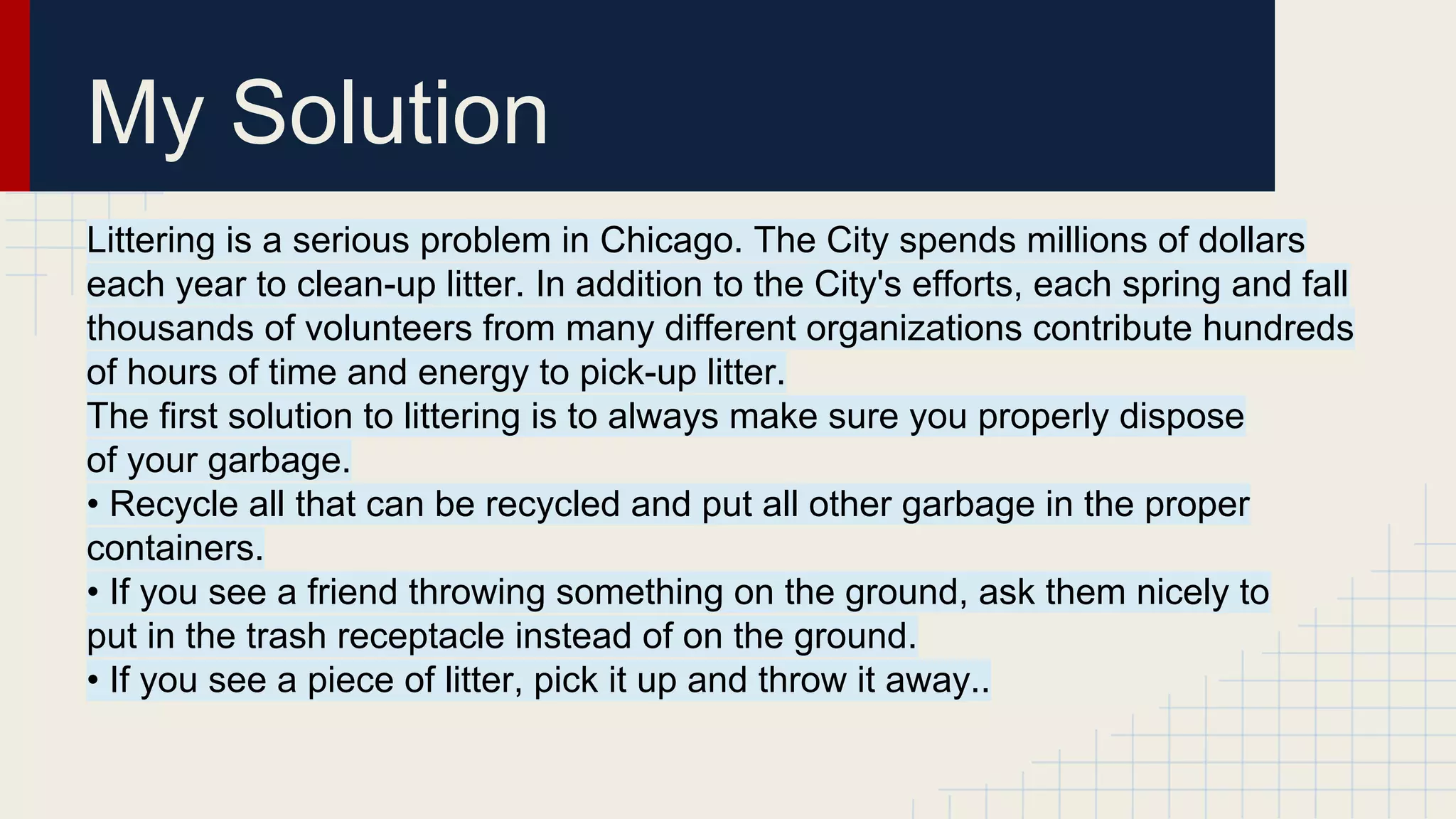 My Solution

Littering is a serious problem in Chicago. The City spends millions of dollars each year to clean-up litter. In addition to the City's efforts, each spring and fall thousands of volunteers from many different organizations contribute hundreds of hours of time and energy to pick-up litter.
The first solution to littering is to always make sure you properly dispose of your garbage.
• Recycle all that can be recycled and put all other garbage in the proper containers.
• If you see a friend throwing something on the ground, ask them nicely to put in the trash receptacle instead of on the ground.
• If you see a piece of litter, pick it up and throw it away..